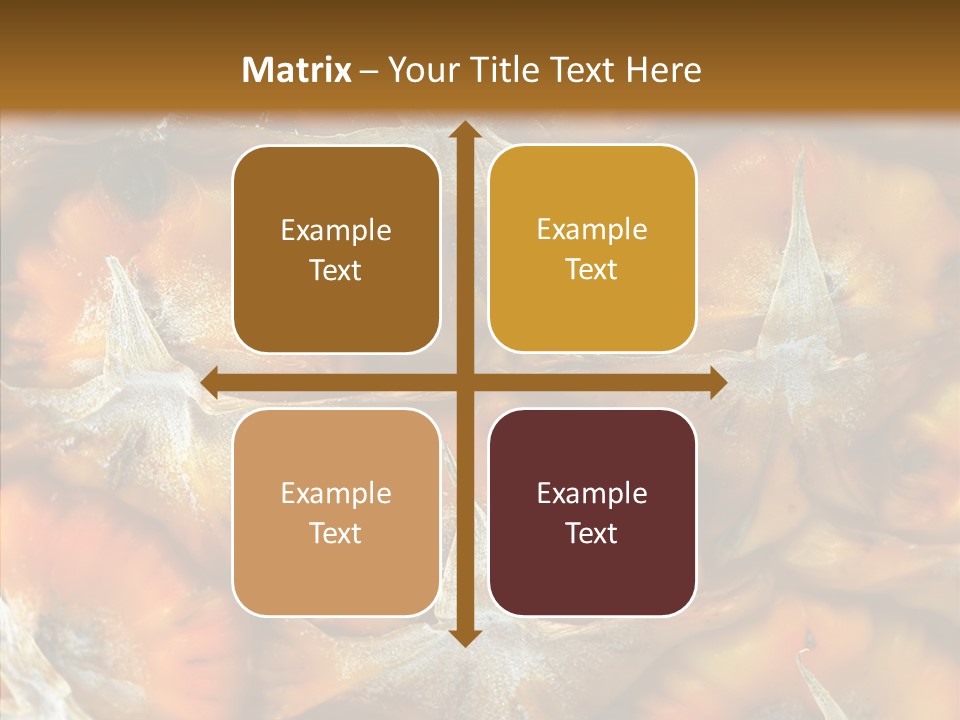 Matrix – Your Title Text Here

Example Text

Example Text

Example Text

Example Text